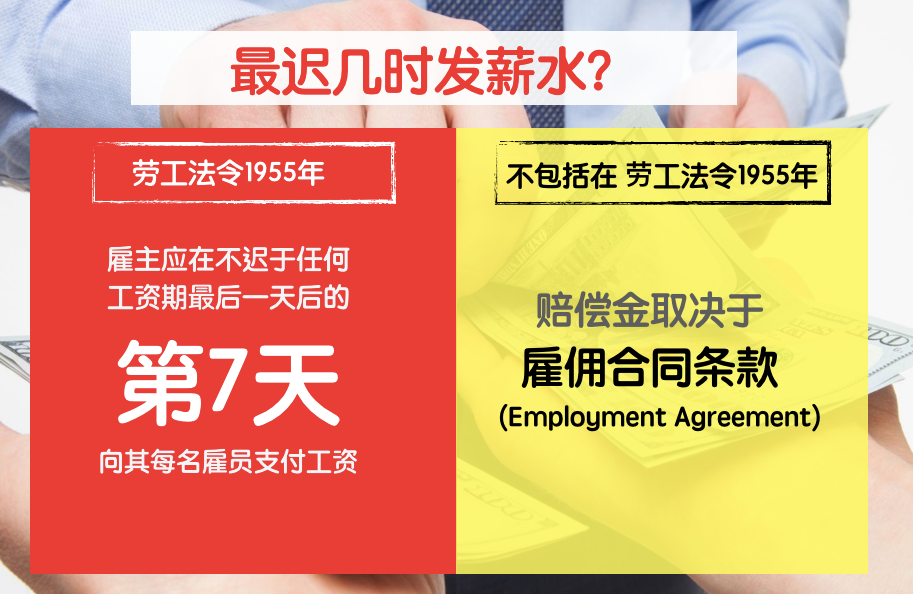 最迟几时发薪水?

劳工法令1955年

雇主应在不迟于任何工资期最后一天后的

第7天

向其每名雇员支付工资

不包括在 劳工法令1955年

赔偿金取决于

雇佣合同条款

(Employment Agreement)